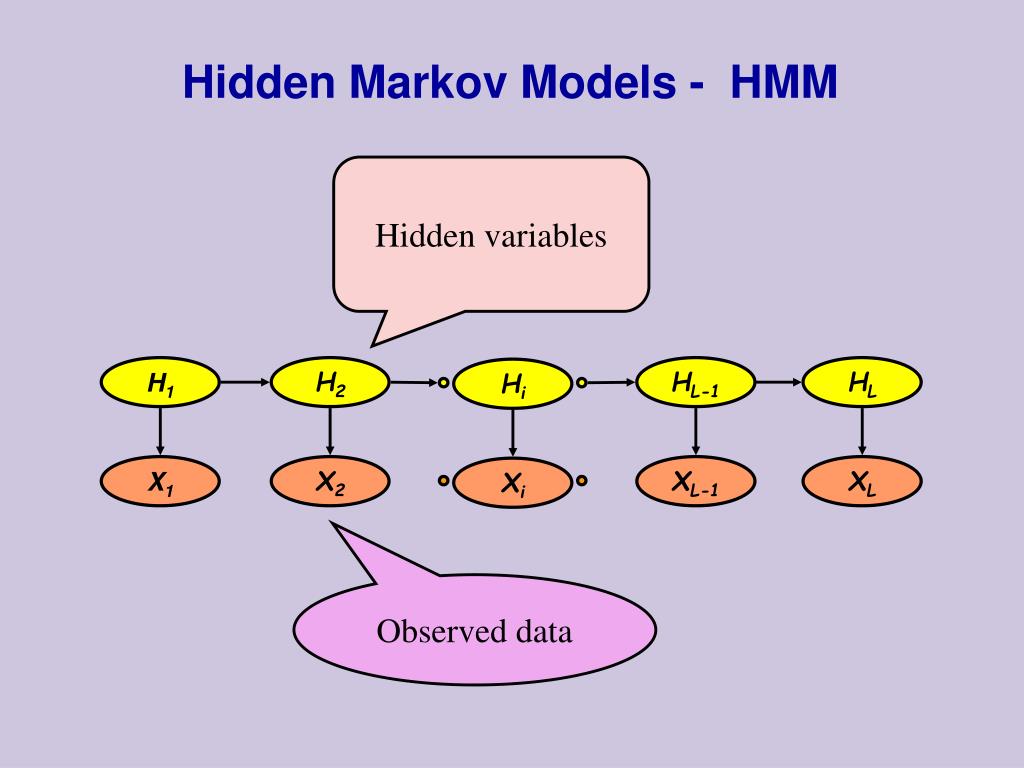 Hidden Markov Models - HMM

Hidden variables

$H_1$ $H_2$ $H_i$ $H_{L-1}$ $H_L$

$X_1$ $X_2$ $X_i$ $X_{L-1}$ $X_L$

Observed data